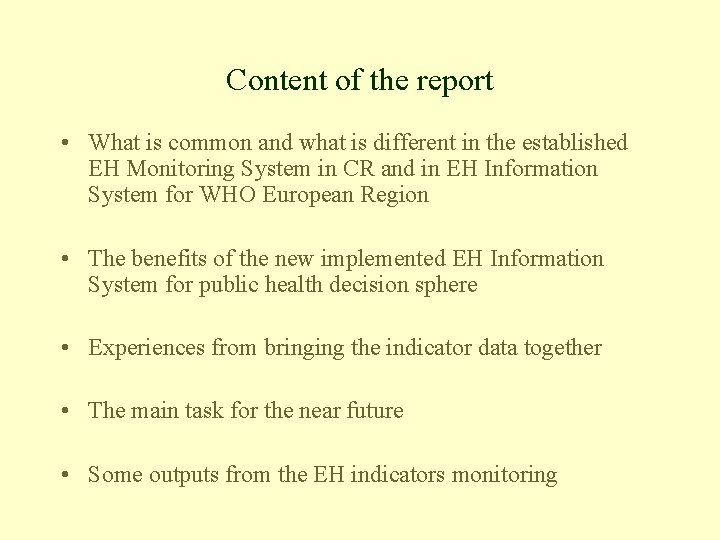 Content of the report

• What is common and what is different in the established EH Monitoring System in CR and in EH Information System for WHO European Region

• The benefits of the new implemented EH Information System for public health decision sphere

• Experiences from bringing the indicator data together

• The main task for the near future

• Some outputs from the EH indicators monitoring